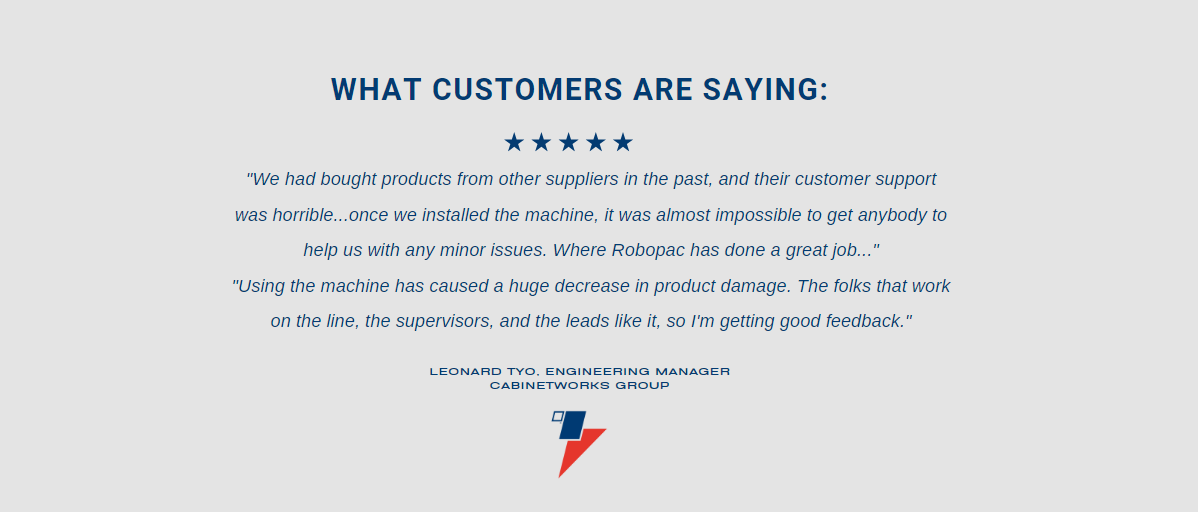 WHAT CUSTOMERS ARE SAYING:

★★★★★

"We had bought products from other suppliers in the past, and their customer support was horrible...once we installed the machine, it was almost impossible to get anybody to help us with any minor issues. Where Robopac has done a great job..."

"Using the machine has caused a huge decrease in product damage. The folks that work on the line, the supervisors, and the leads like it, so I'm getting good feedback."

LEONARD TYO, ENGINEERING MANAGER
CABINETWORKS GROUP